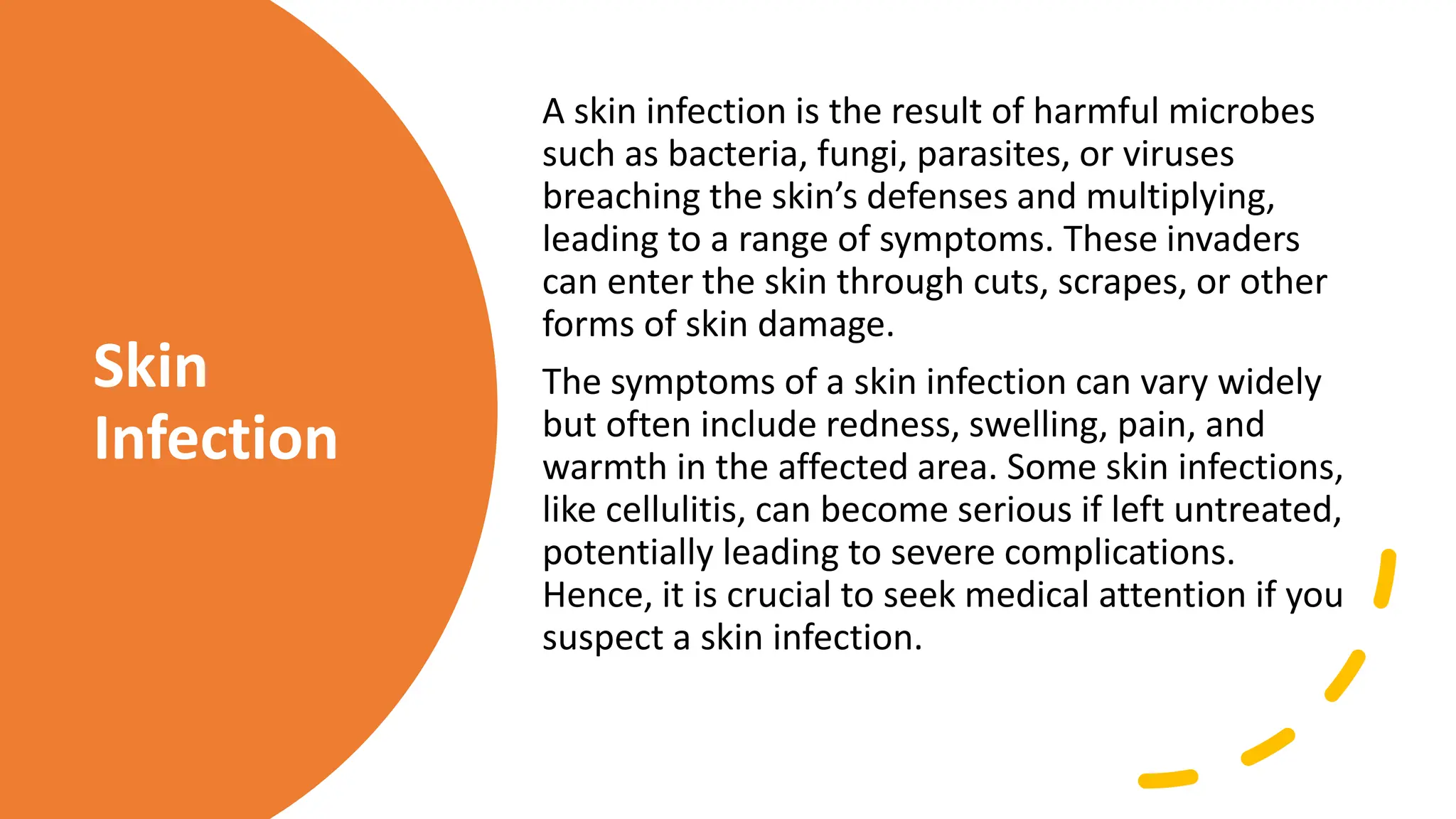 Skin Infection

A skin infection is the result of harmful microbes such as bacteria, fungi, parasites, or viruses breaching the skin’s defenses and multiplying, leading to a range of symptoms. These invaders can enter the skin through cuts, scrapes, or other forms of skin damage.

The symptoms of a skin infection can vary widely but often include redness, swelling, pain, and warmth in the affected area. Some skin infections, like cellulitis, can become serious if left untreated, potentially leading to severe complications. Hence, it is crucial to seek medical attention if you suspect a skin infection.